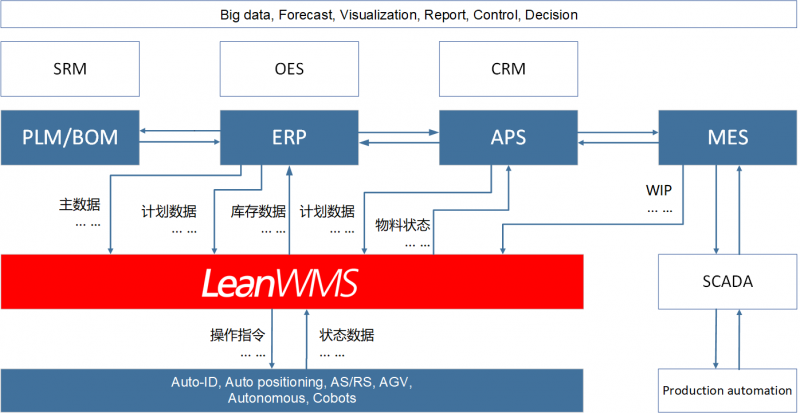 Big data, Forecast, Visualization, Report, Control, Decision

SRM

OES

CRM

PLM/BOM

ERP

APS

MES

主数据
… …

计划数据
… …

库存数据
… …

计划数据
… …

物料状态
… …

WIP
… …

LeanWMS

SCADA

操作指令
… …

状态数据
… …

Auto-ID, Auto positioning, AS/RS, AGV, Autonomous, Cobots

Production automation